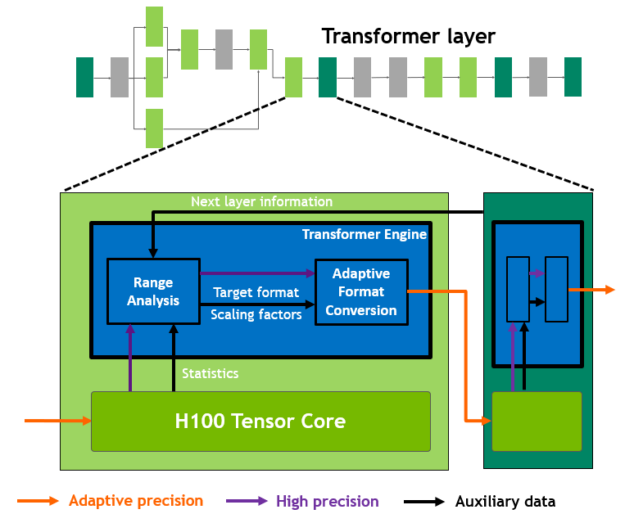 Transformer layer

Next layer information

Transformer Engine

Range Analysis

Target format

Scaling factors

Adaptive Format Conversion

Statistics

H100 Tensor Core

Adaptive precision

High precision

Auxiliary data